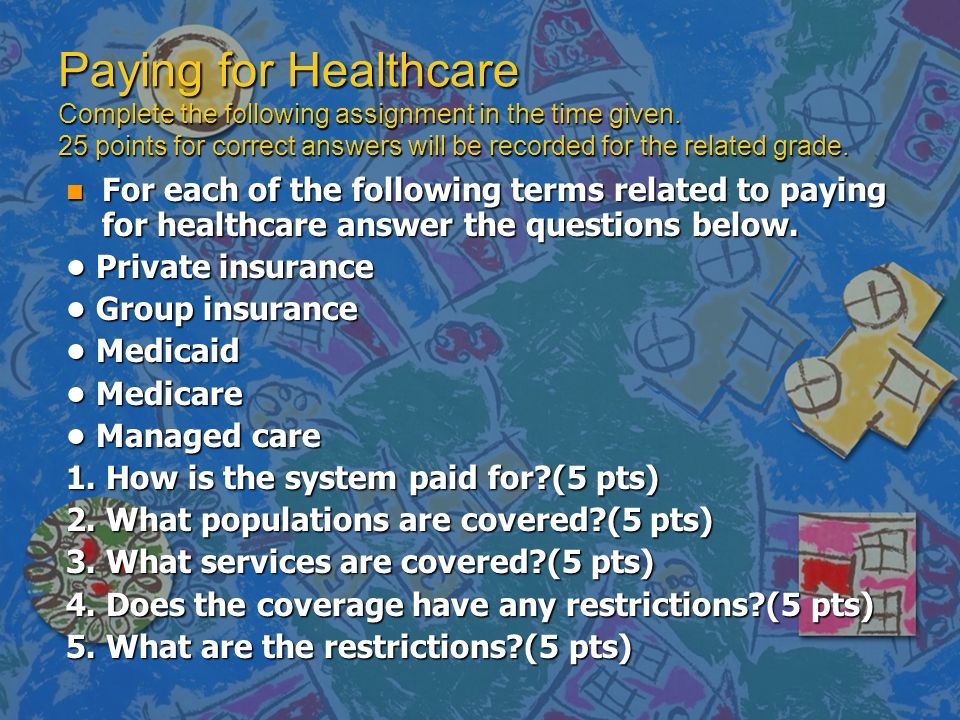 Paying for Healthcare
Complete the following assignment in the time given.
25 points for correct answers will be recorded for the related grade.

For each of the following terms related to paying for healthcare answer the questions below.

• Private insurance
• Group insurance
• Medicaid
• Medicare
• Managed care

1. How is the system paid for?(5 pts)
2. What populations are covered?(5 pts)
3. What services are covered?(5 pts)
4. Does the coverage have any restrictions?(5 pts)
5. What are the restrictions?(5 pts)